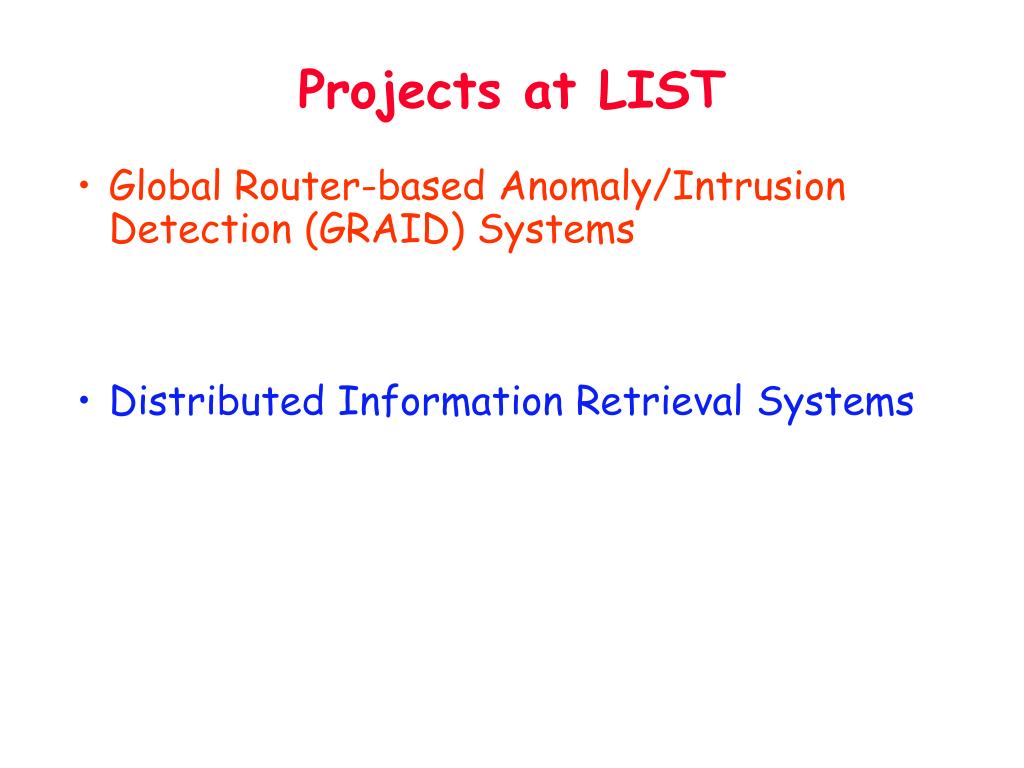 Projects at LIST

• Global Router-based Anomaly/Intrusion Detection (GRAID) Systems

• Distributed Information Retrieval Systems